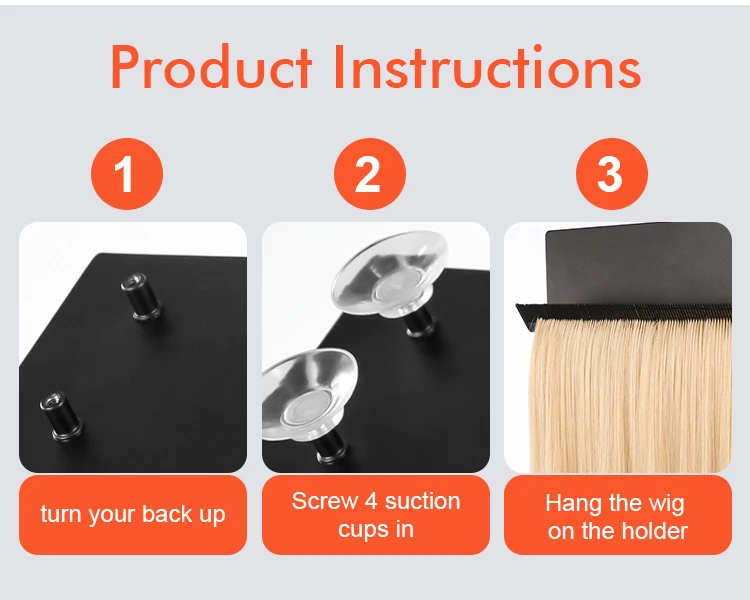 Product Instructions

1

turn your back up

2

Screw 4 suction cups in

3

Hang the wig on the holder